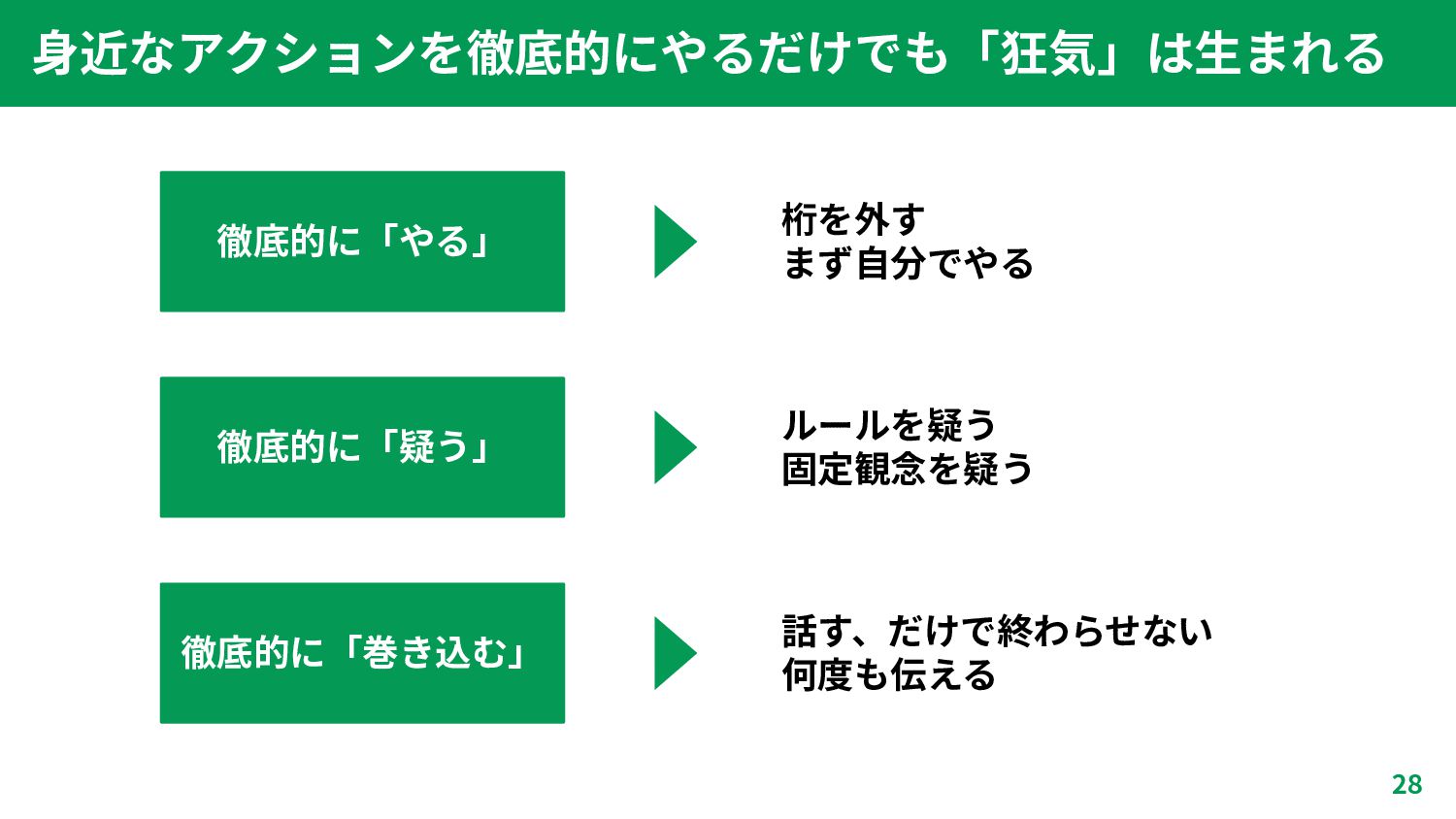 身近なアクションを徹底的にやるだけでも「狂気」は生まれる

徹底的に「やる」

桁を外す
まず自分でやる

徹底的に「疑う」

ルールを疑う
固定観念を疑う

徹底的に「巻き込む」

話す、だけで終わらせない
何度も伝える

28